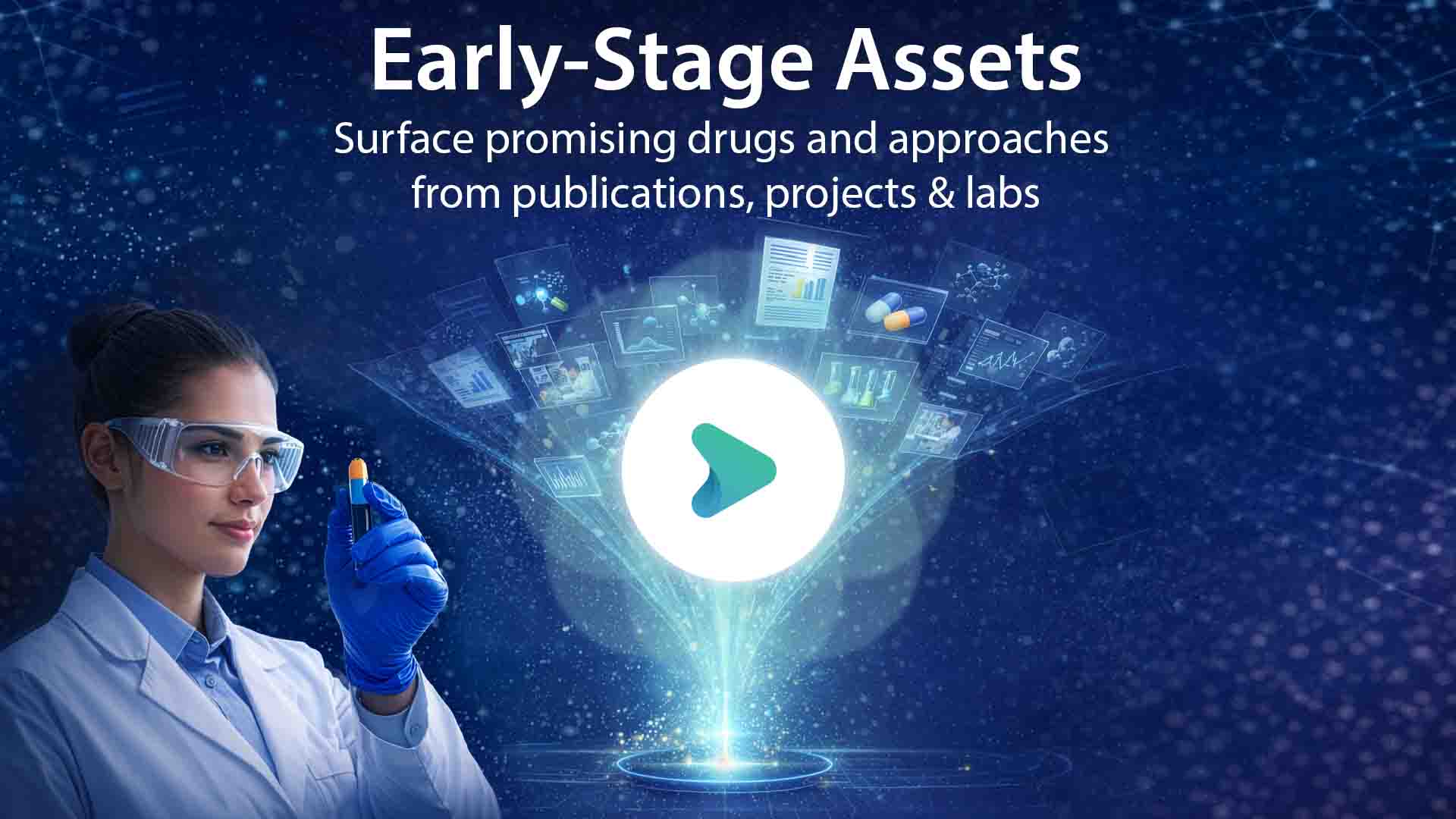 Early-Stage Assets

Surface promising drugs and approaches from publications, projects & labs